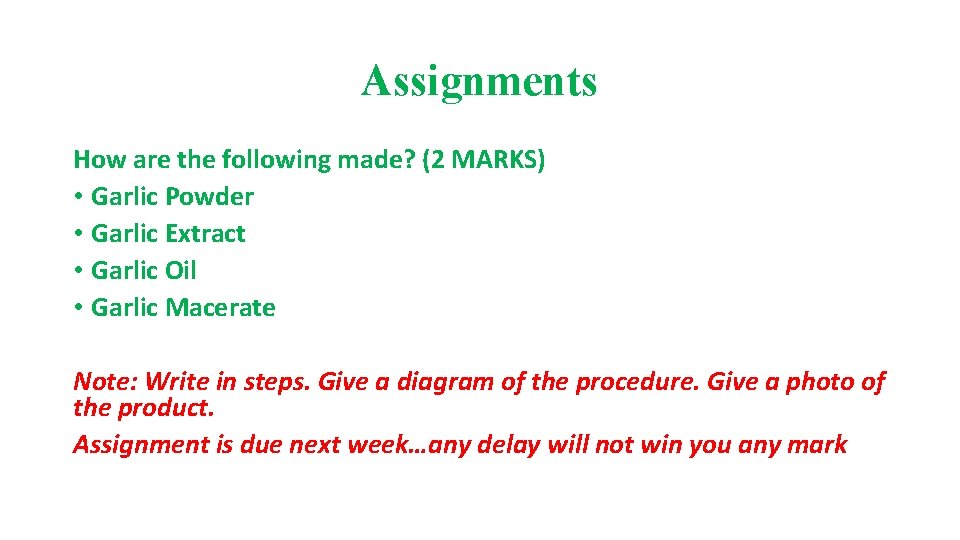 Assignments

How are the following made? (2 MARKS)
• Garlic Powder
• Garlic Extract
• Garlic Oil
• Garlic Macerate

Note: Write in steps. Give a diagram of the procedure. Give a photo of the product.
Assignment is due next week…any delay will not win you any mark